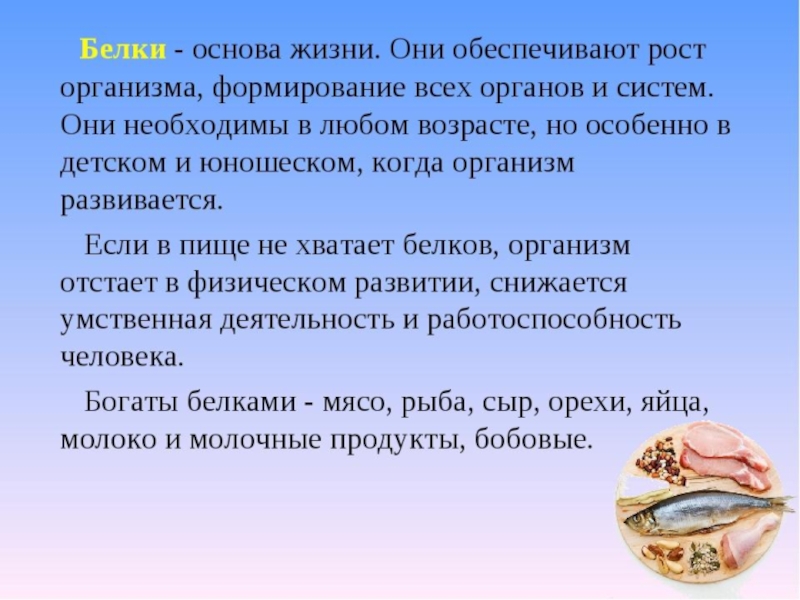 Белки - основа жизни. Они обеспечивают рост организма, формирование всех органов и систем. Они необходимы в любом возрасте, но особенно в детском и юношеском, когда организм развивается.

Если в пище не хватает белков, организм отстает в физическом развитии, снижается умственная деятельность и работоспособность человека.

Богаты белками - мясо, рыба, сыр, орехи, яйца, молоко и молочные продукты, бобовые.